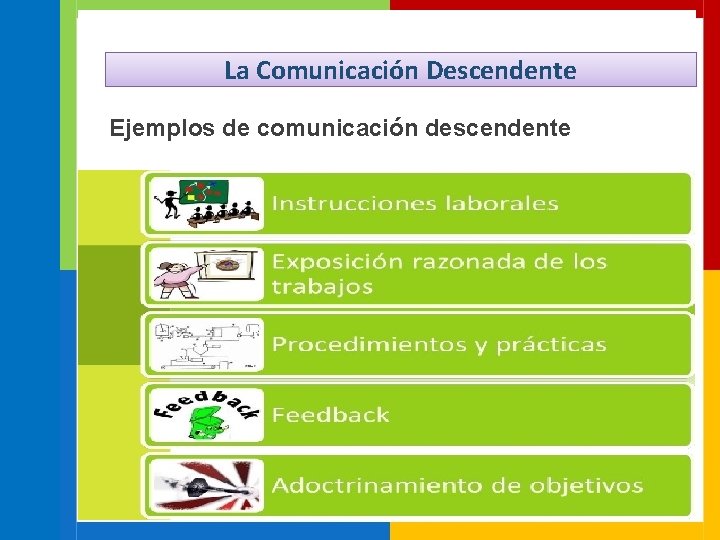 La Comunicación Descendente

Ejemplos de comunicación descendente

Instrucciones laborales

Exposición razonada de los trabajos

Procedimientos y prácticas

feedback

Feedback

Adoctrinamiento de objetivos